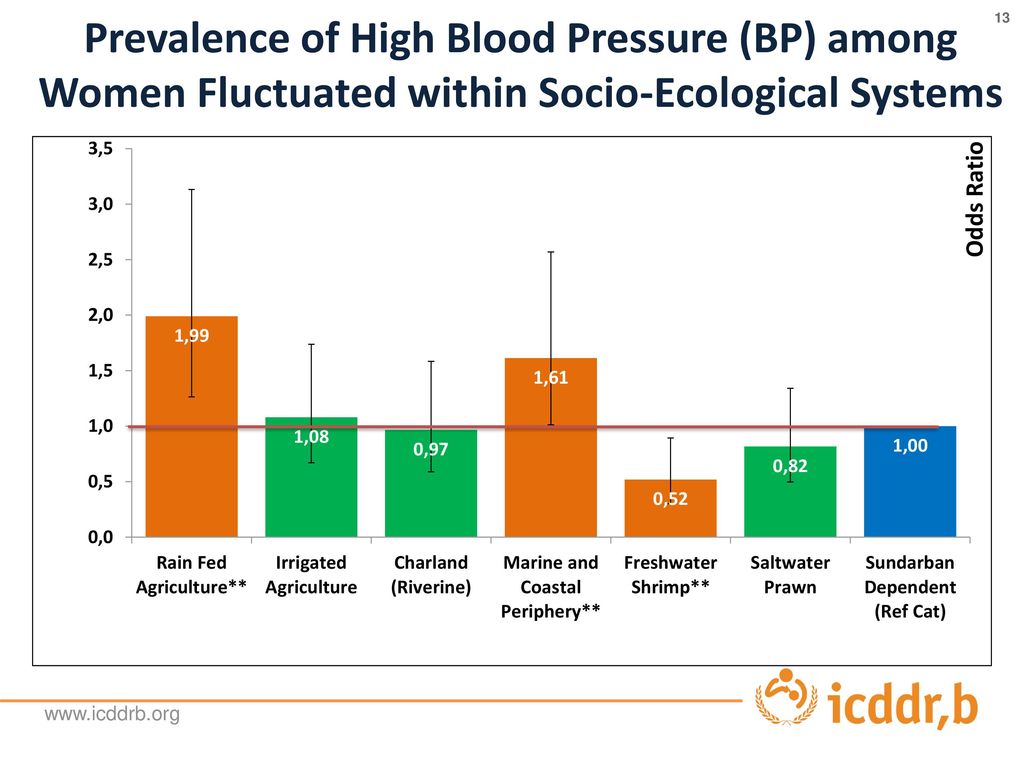 13

Prevalence of High Blood Pressure (BP) among Women Fluctuated within Socio-Ecological Systems

Odds Ratio

3,5
3,0
2,5
2,0
1,5
1,0
0,5
0,0

1,99
1,08
0,97
1,61
0,52
0,82
1,00

Rain Fed Agriculture**
Irrigated Agriculture
Charland (Riverine)
Marine and Coastal Periphery**
Freshwater Shrimp**
Saltwater Prawn
Sundarban Dependent (Ref Cat)

www.icddrb.org

icddr,b